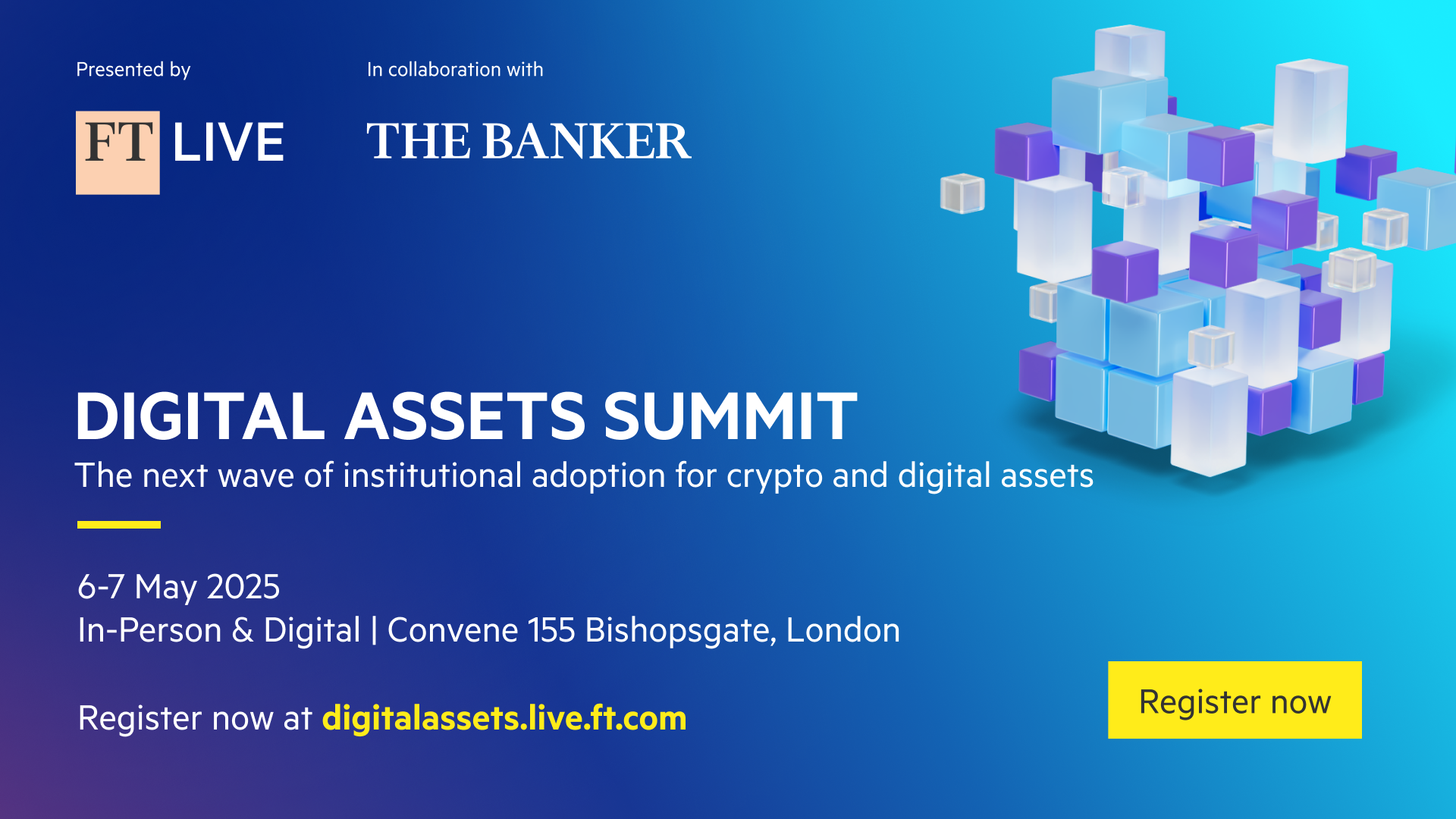 Presented by

FT LIVE

In collaboration with

THE BANKER

DIGITAL ASSETS SUMMIT

The next wave of institutional adoption for crypto and digital assets

6-7 May 2025

In-Person & Digital | Convene 155 Bishopsgate, London

Register now at digitalassets.live.ft.com

Register now